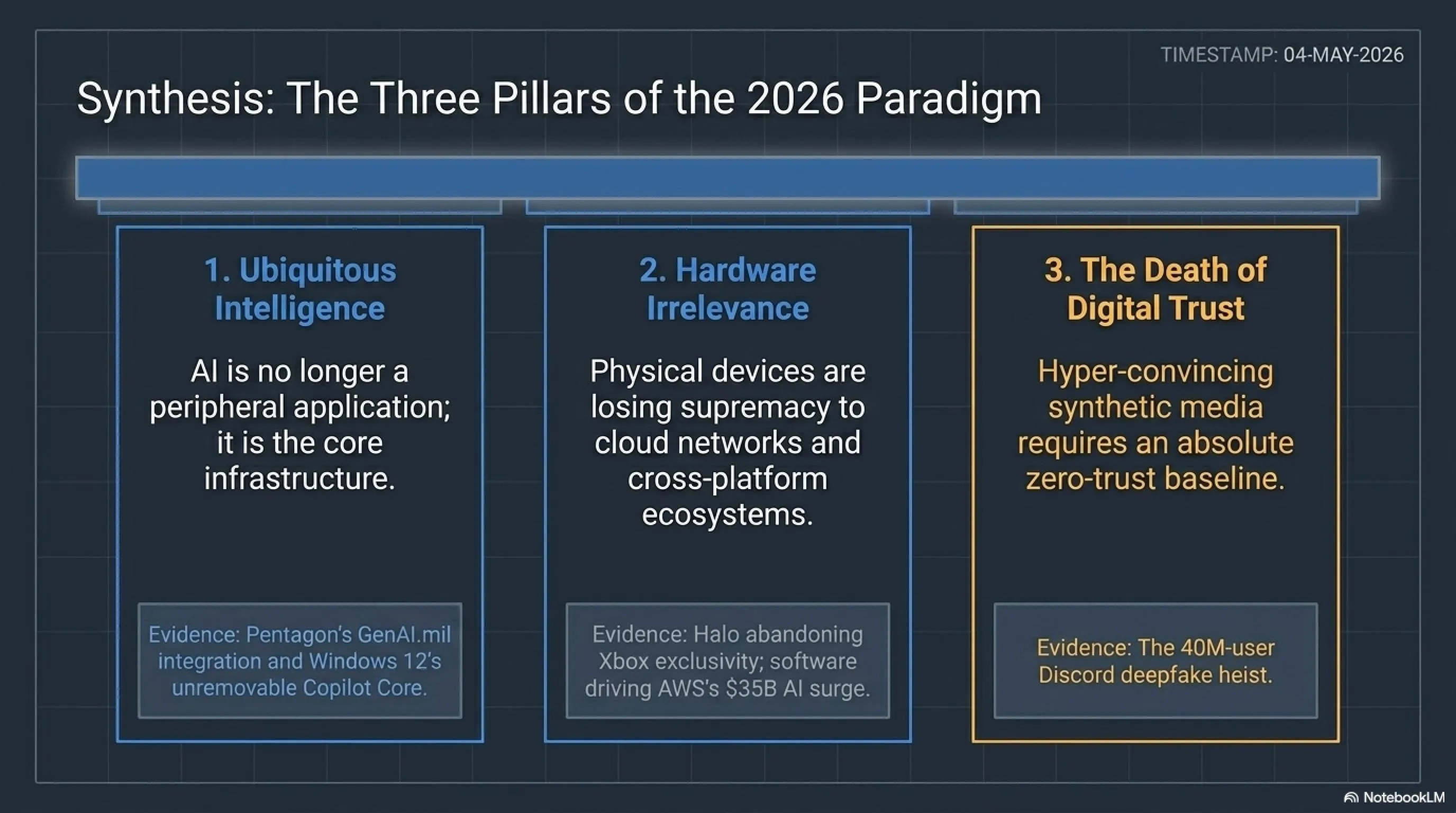 TIMESTAMP: 04-MAY-2026

Synthesis: The Three Pillars of the 2026 Paradigm

1. Ubiquitous Intelligence

AI is no longer a peripheral application; it is the core infrastructure.

Evidence: Pentagon's GenAI.mil integration and Windows 12's unremovable Copilot Core.

2. Hardware Irrelevance

Physical devices are losing supremacy to cloud networks and cross-platform ecosystems.

Evidence: Halo abandoning Xbox exclusivity; software driving AWS's $35B AI surge.

3. The Death of Digital Trust

Hyper-convincing synthetic media requires an absolute zero-trust baseline.

Evidence: The 40M-user Discord deepfake heist.

NotebookLM